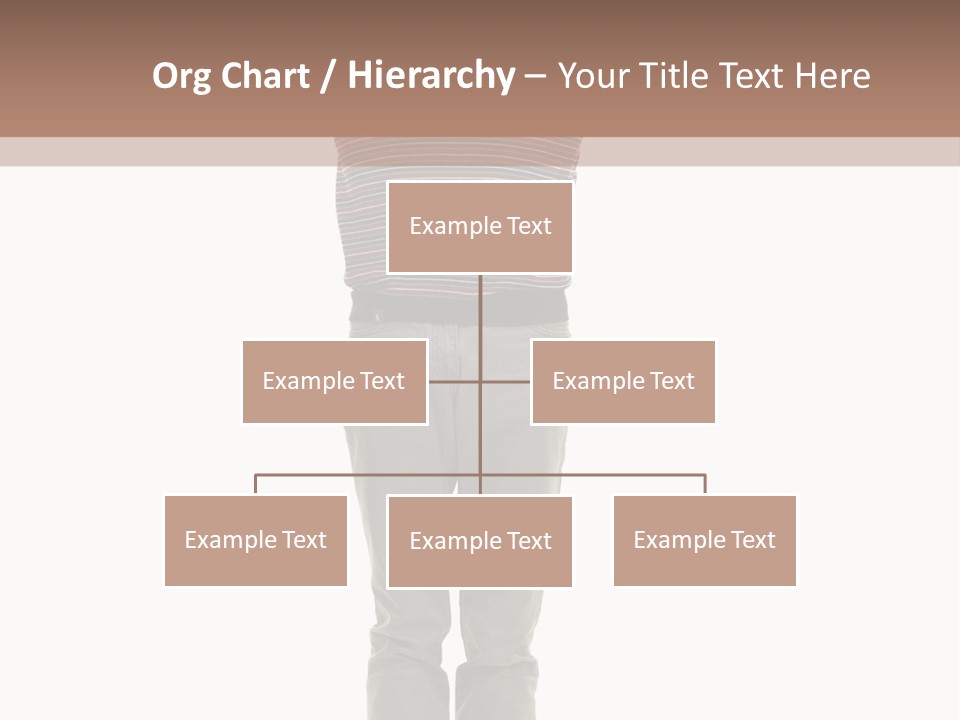 Org Chart / Hierarchy – Your Title Text Here

Example Text

Example Text

Example Text

Example Text

Example Text

Example Text